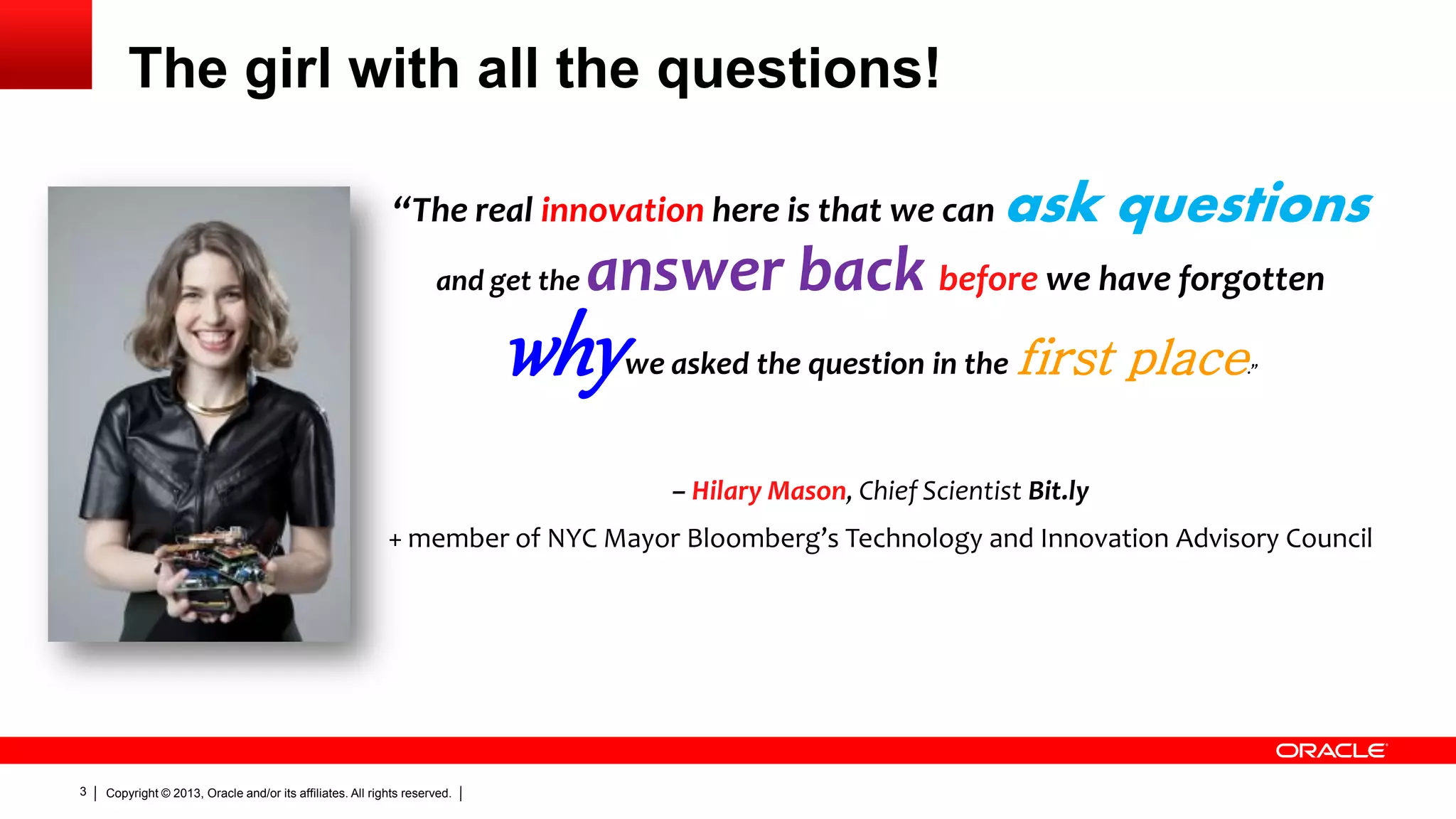 The girl with all the questions!

“The real innovation here is that we can ask questions and get the answer back before we have forgotten why we asked the question in the first place.”

– Hilary Mason, Chief Scientist Bit.ly

+ member of NYC Mayor Bloomberg’s Technology and Innovation Advisory Council

ORACLE

3 | Copyright © 2013, Oracle and/or its affiliates. All rights reserved. |